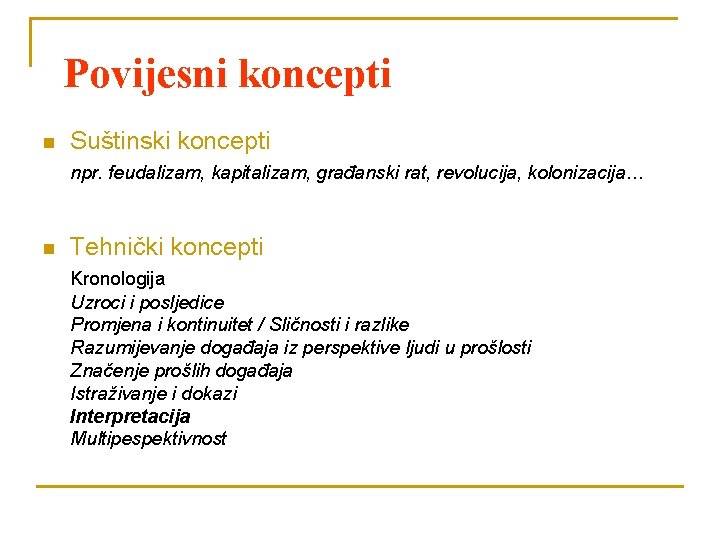 Povijesni koncepti

Suštinski koncepti

npr. feudalizam, kapitalizam, građanski rat, revolucija, kolonizacija…

Tehnički koncepti

Kronologija
Uzroci i posljedice
Promjena i kontinuitet / Sličnosti i razlike
Razumijevanje događaja iz perspektive ljudi u prošlosti
Značenje prošlih događaja
Istraživanje i dokazi
Interpretacija
Multipespektivnost